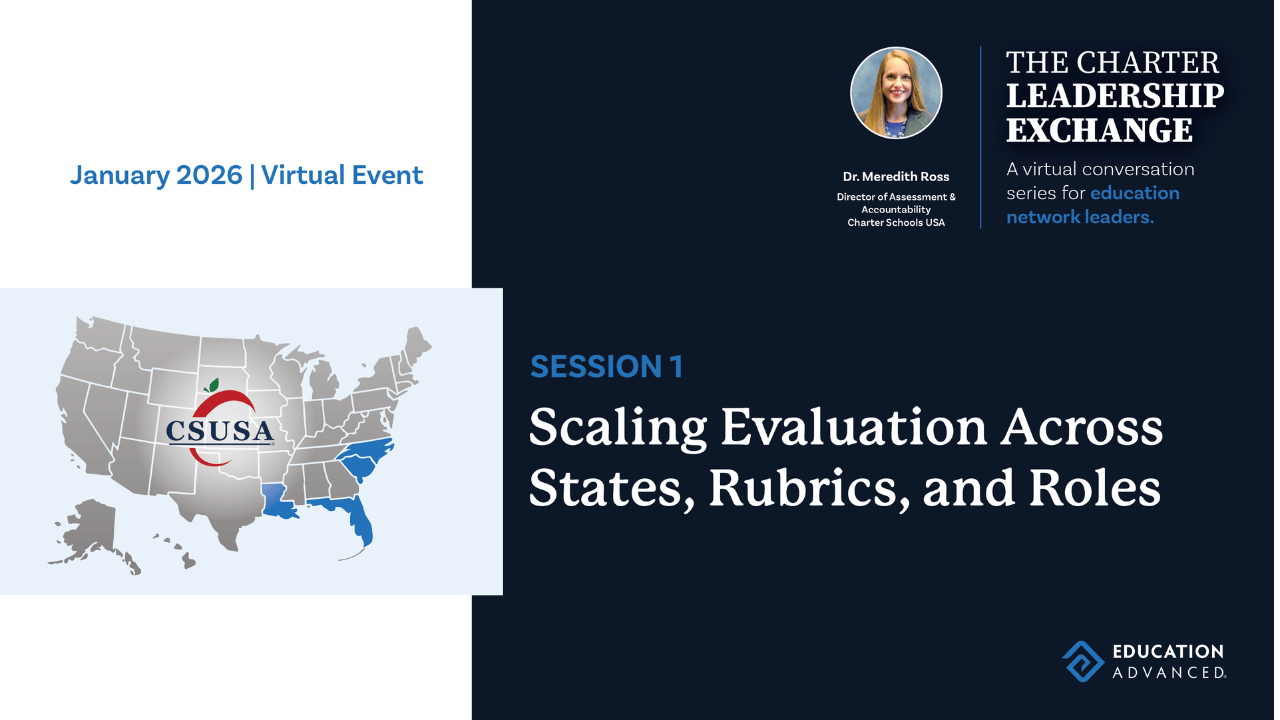 January 2026 | Virtual Event

Dr. Meredith Ross
Director of Assessment & Accountability
Charter Schools USA

THE CHARTER
LEADERSHIP
EXCHANGE

A virtual conversation series for education network leaders.

CSUSA

SESSION 1

Scaling Evaluation Across States, Rubrics, and Roles

EDUCATION
ADVANCED.